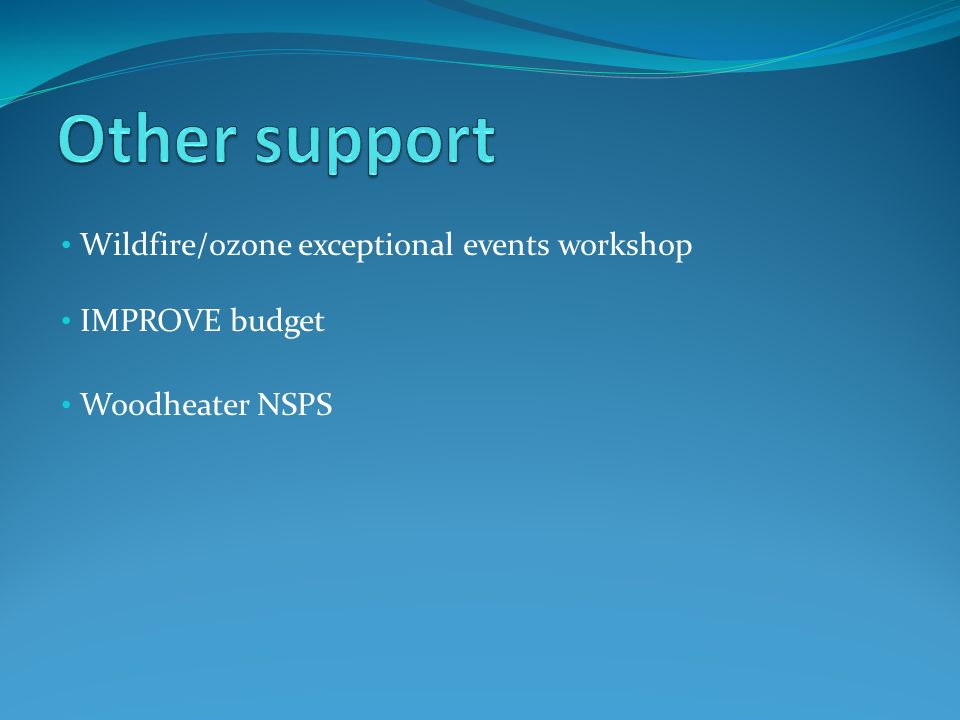 Other support

• Wildfire/ozone exceptional events workshop

• IMPROVE budget

• Woodheater NSPS